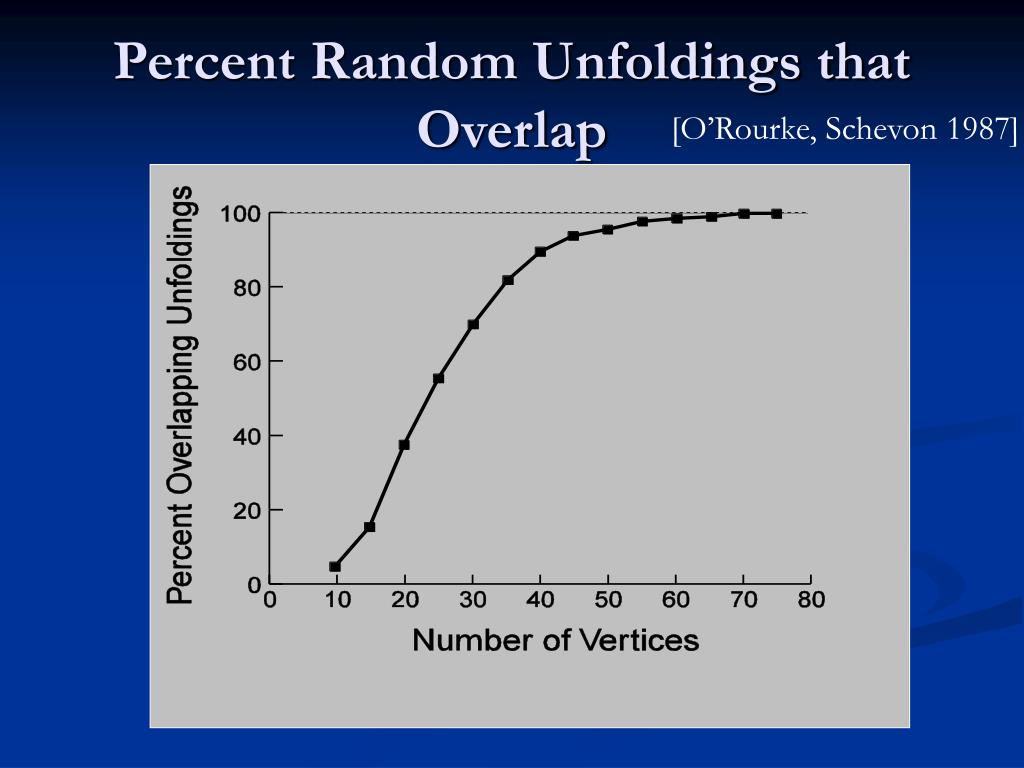 Percent Random Unfoldings that Overlap

[O'Rourke, Schevon 1987]

Percent Overlapping Unfoldings

100
80
60
40
20
0

0 10 20 30 40 50 60 70 80

Number of Vertices